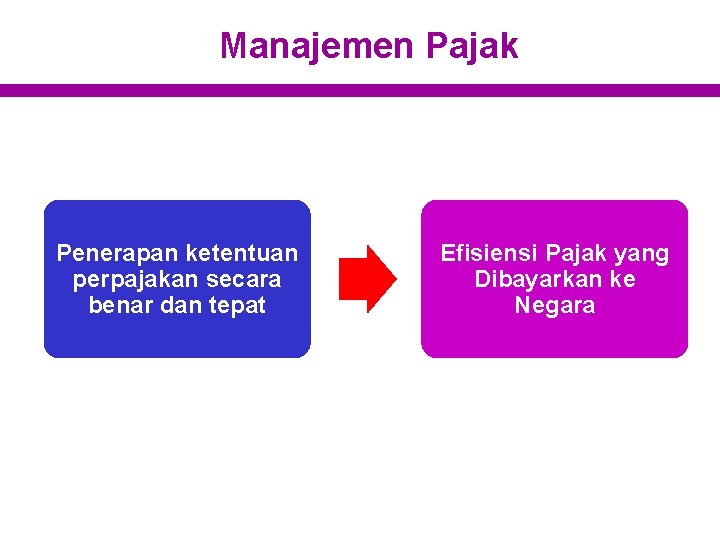 Manajemen Pajak

Penerapan ketentuan perpajakan secara benar dan tepat

Efisiensi Pajak yang Dibayarkan ke Negara